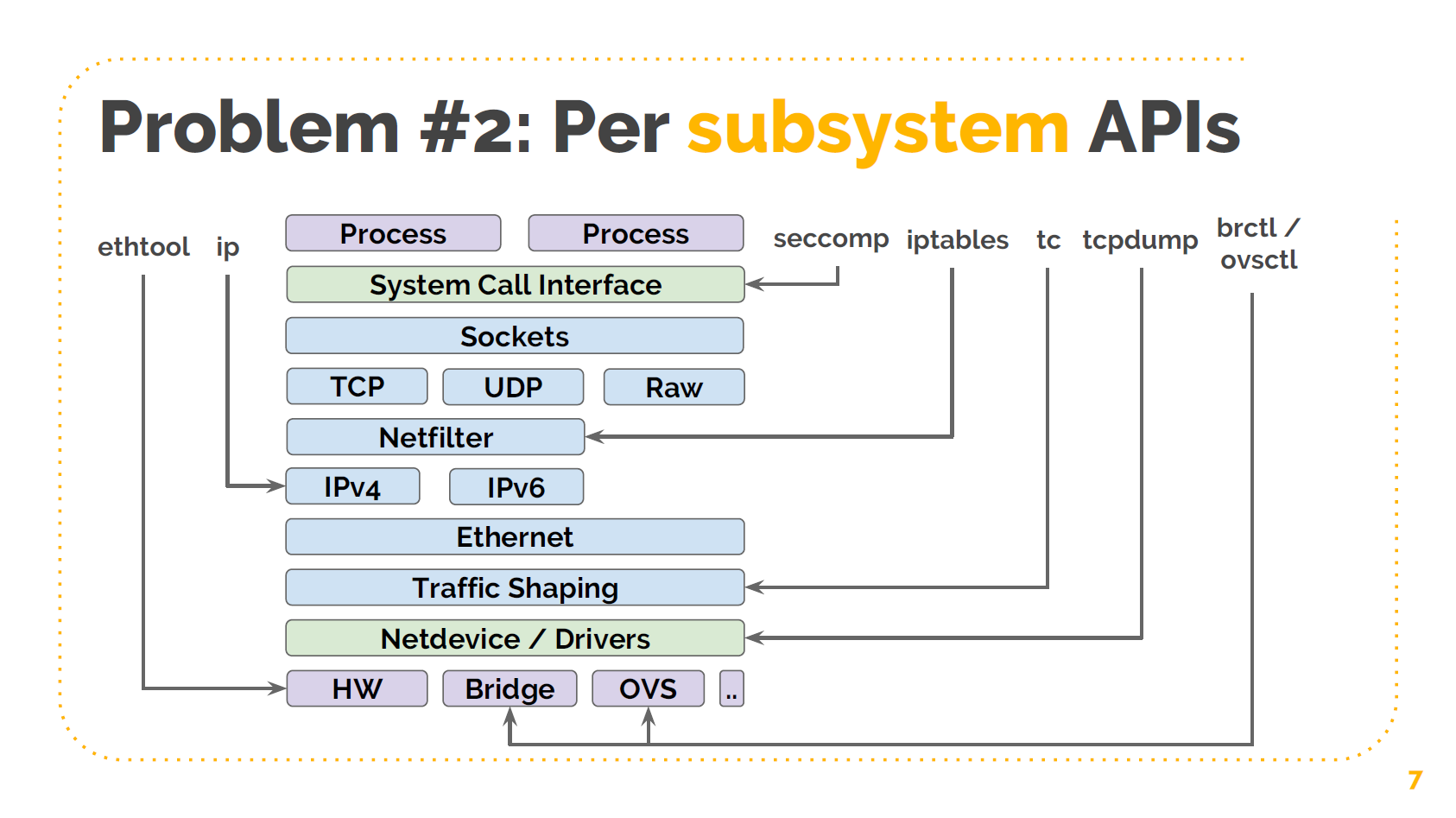 Problem #2: Per subsystem APIs

ethtool ip

Process Process

seccomp iptables tc tcpdump brctl / ovsctl

System Call Interface

Sockets

TCP UDP Raw

Netfilter

IPv4 IPv6

Ethernet

Traffic Shaping

Netdevice / Drivers

HW Bridge OVS ..

7